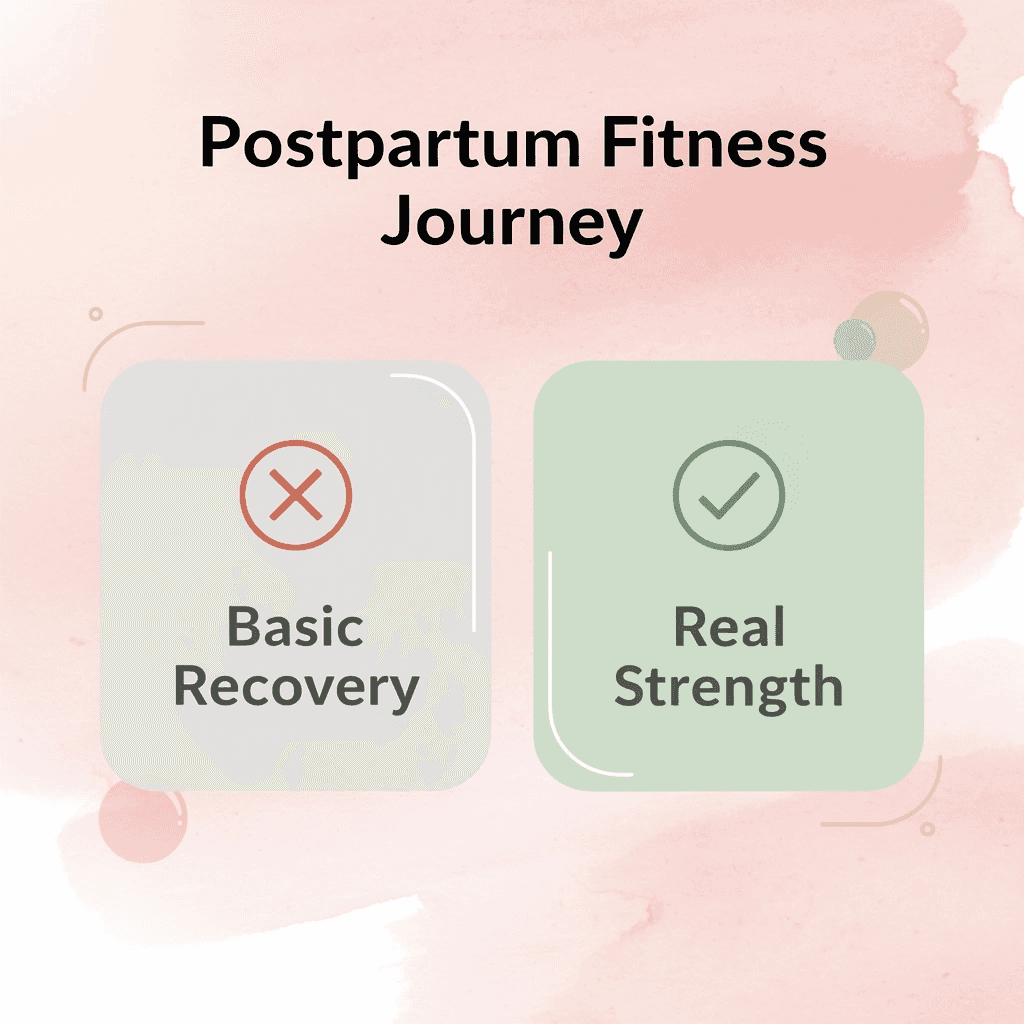 Postpartum Fitness Journey

Basic Recovery

Real Strength